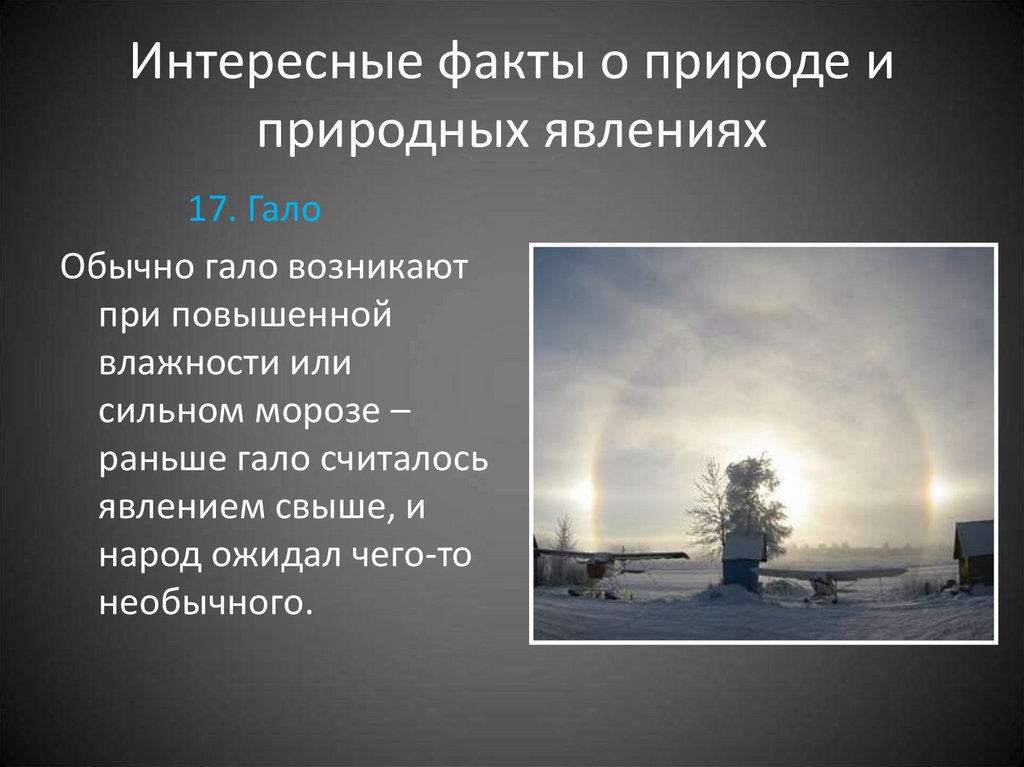 Интересные факты о природе и природных явлениях

17. Гало

Обычно гало возникают при повышенной влажности или сильном морозе – раньше гало считалось явлением свыше, и народ ожидал чего-то необычного.